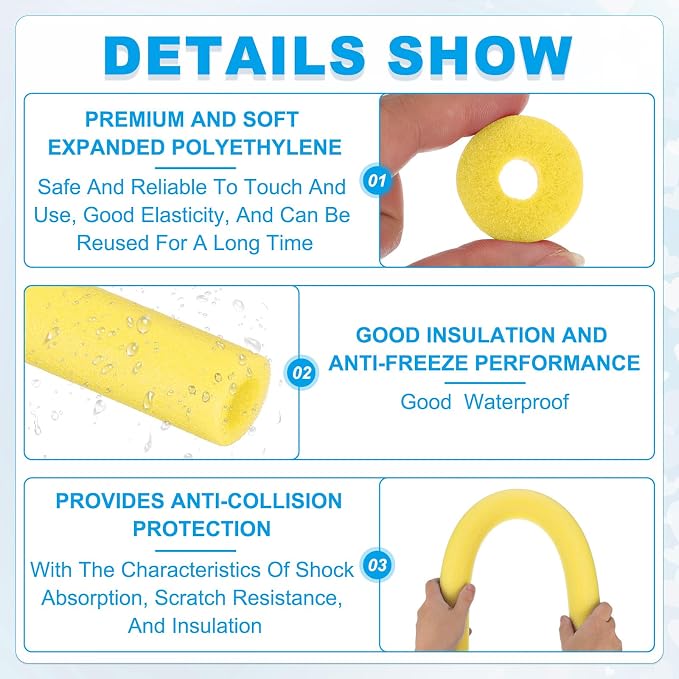 DETAILS SHOW

PREMIUM AND SOFT EXPANDED POLYETHYLENE

Safe And Reliable To Touch And Use, Good Elasticity, And Can Be Reused For A Long Time

01

02

GOOD INSULATION AND ANTI-FREEZE PERFORMANCE

Good Waterproof

PROVIDES ANTI-COLLISION PROTECTION

With The Characteristics Of Shock Absorption, Scratch Resistance, And Insulation

03